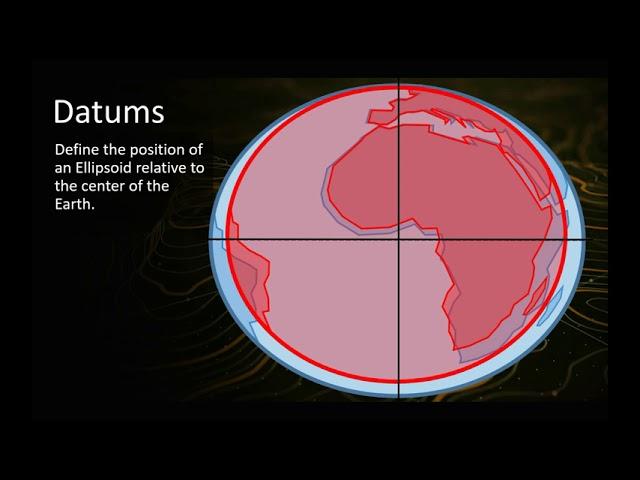 Datums

Define the position of an Ellipsoid relative to the center of the Earth.